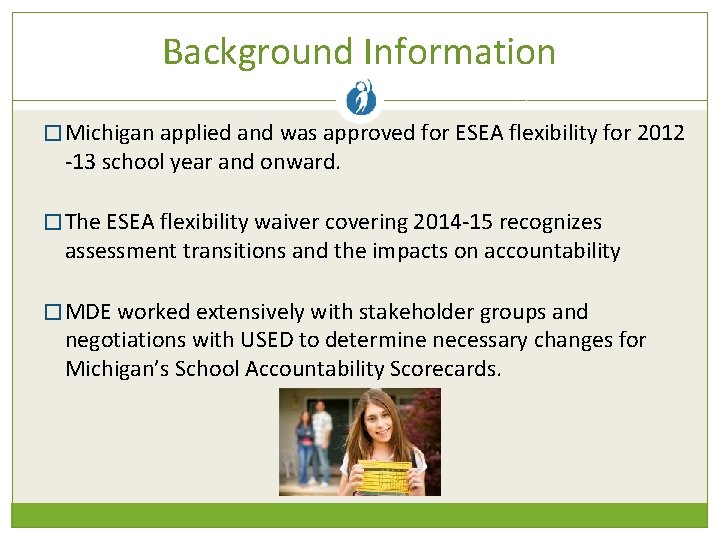 Background Information

☐ Michigan applied and was approved for ESEA flexibility for 2012 -13 school year and onward.

☐ The ESEA flexibility waiver covering 2014-15 recognizes assessment transitions and the impacts on accountability

☐ MDE worked extensively with stakeholder groups and negotiations with USED to determine necessary changes for Michigan's School Accountability Scorecards.